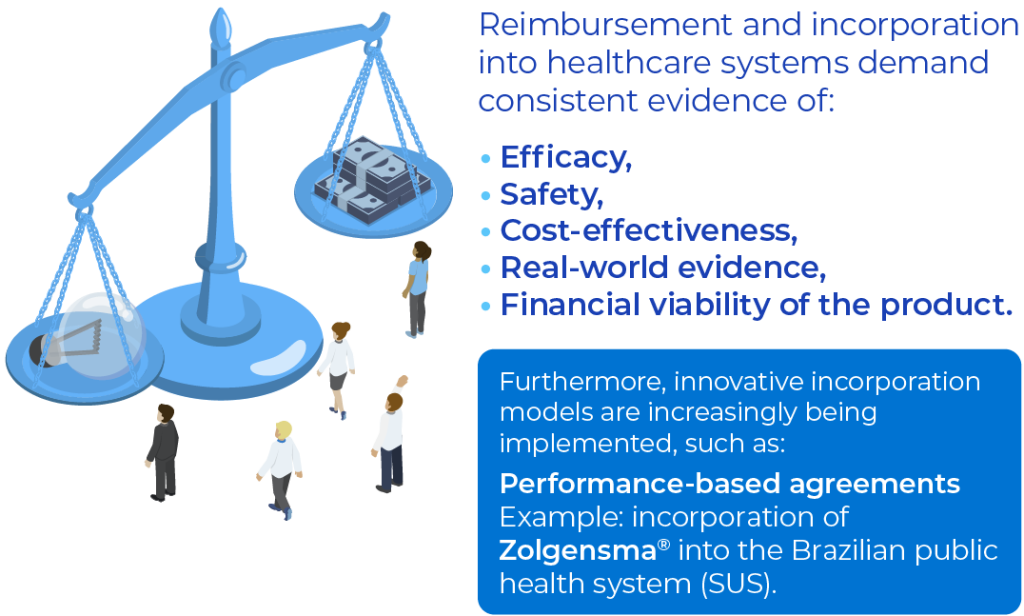 Reimbursement and incorporation into healthcare systems demand consistent evidence of:

• Efficacy,
• Safety,
• Cost-effectiveness,
• Real-world evidence,
• Financial viability of the product.

Furthermore, innovative incorporation models are increasingly being implemented, such as:

Performance-based agreements
Example: incorporation of Zolgensma® into the Brazilian public health system (SUS).